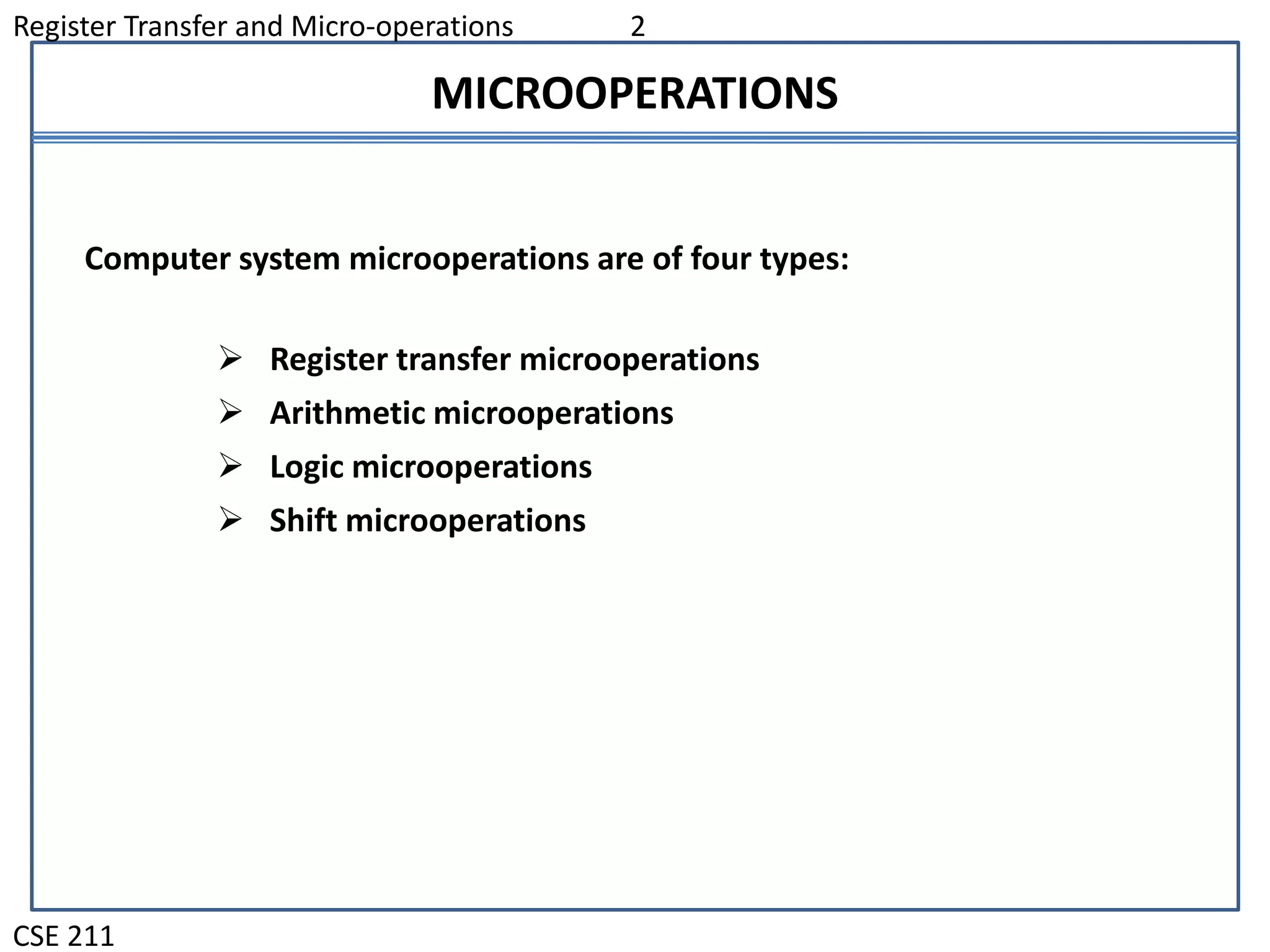 Register Transfer and Micro-operations 2

MICROOPERATIONS

Computer system microoperations are of four types:

➢ Register transfer microoperations
➢ Arithmetic microoperations
➢ Logic microoperations
➢ Shift microoperations

CSE 211